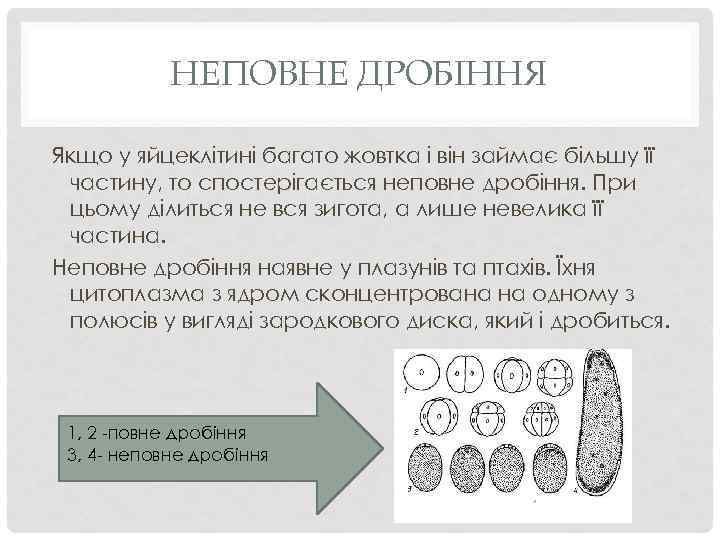 НЕПОВНЕ ДРОБІННЯ

Якщо у яйцеклітині багато жовтка і він займає більшу її частину, то спостерігається неповне дробіння. При цьому ділиться не вся зигота, а лише невелика її частина.

Неповне дробіння наявне у плазунів та птахів. Їхня цитоплазма з ядром сконцентрована на одному з полюсів у вигляді зародкового диска, який і дробиться.

1, 2 -повне дробіння
3, 4- неповне дробіння

1
2
3
4